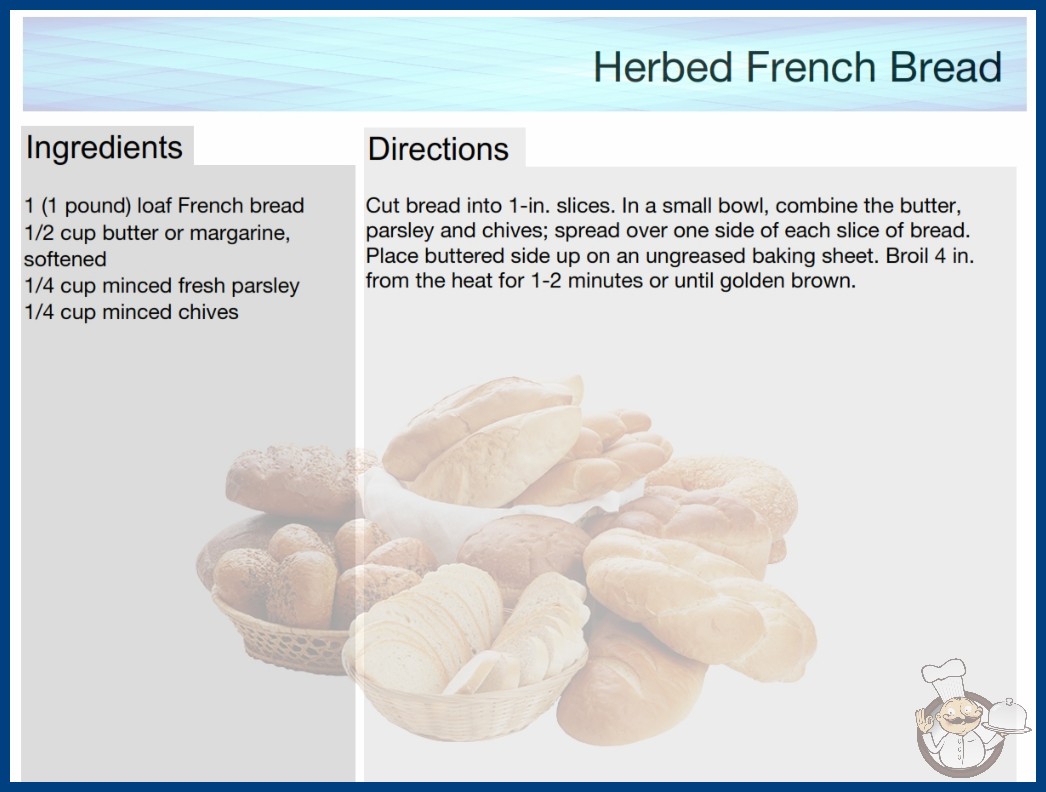 Herbed French Bread

Ingredients

1 (1 pound) loaf French bread
1/2 cup butter or margarine, softened
1/4 cup minced fresh parsley
1/4 cup minced chives

Directions

Cut bread into 1-in. slices. In a small bowl, combine the butter, parsley and chives; spread over one side of each slice of bread. Place buttered side up on an ungreased baking sheet. Broil 4 in. from the heat for 1-2 minutes or until golden brown.